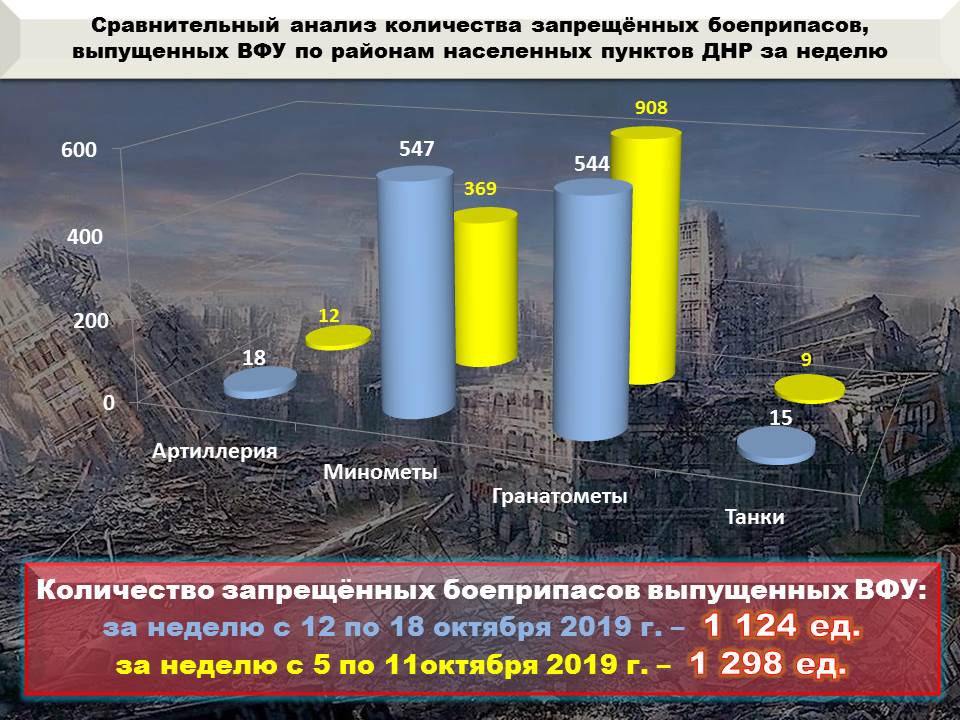 Сравнительный анализ количества запрещённых боеприпасов, выпущенных ВФУ по районам населенных пунктов ДНР за неделю

600
400
200
0

18
12
547
369
544
908
15
9

Артиллерия
Минометы
Гранатометы
Танки

Количество запрещённых боеприпасов выпущенных ВФУ:
за неделю с 12 по 18 октября 2019 г. – 1 124 ед.
за неделю с 5 по 11октября 2019 г. – 1 298 ед.